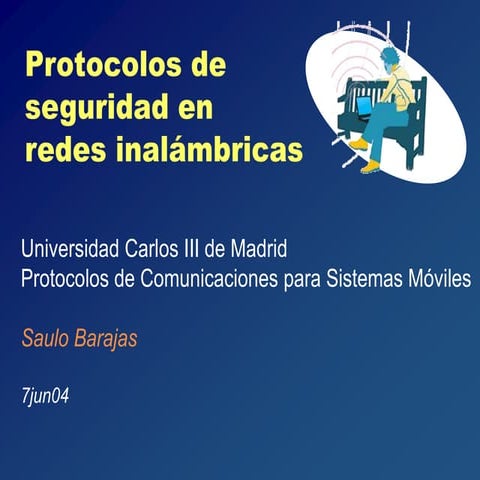 Protocolos de seguridad en redes inalámbricas

Universidad Carlos III de Madrid
Protocolos de Comunicaciones para Sistemas Móviles

Saulo Barajas

7jun04